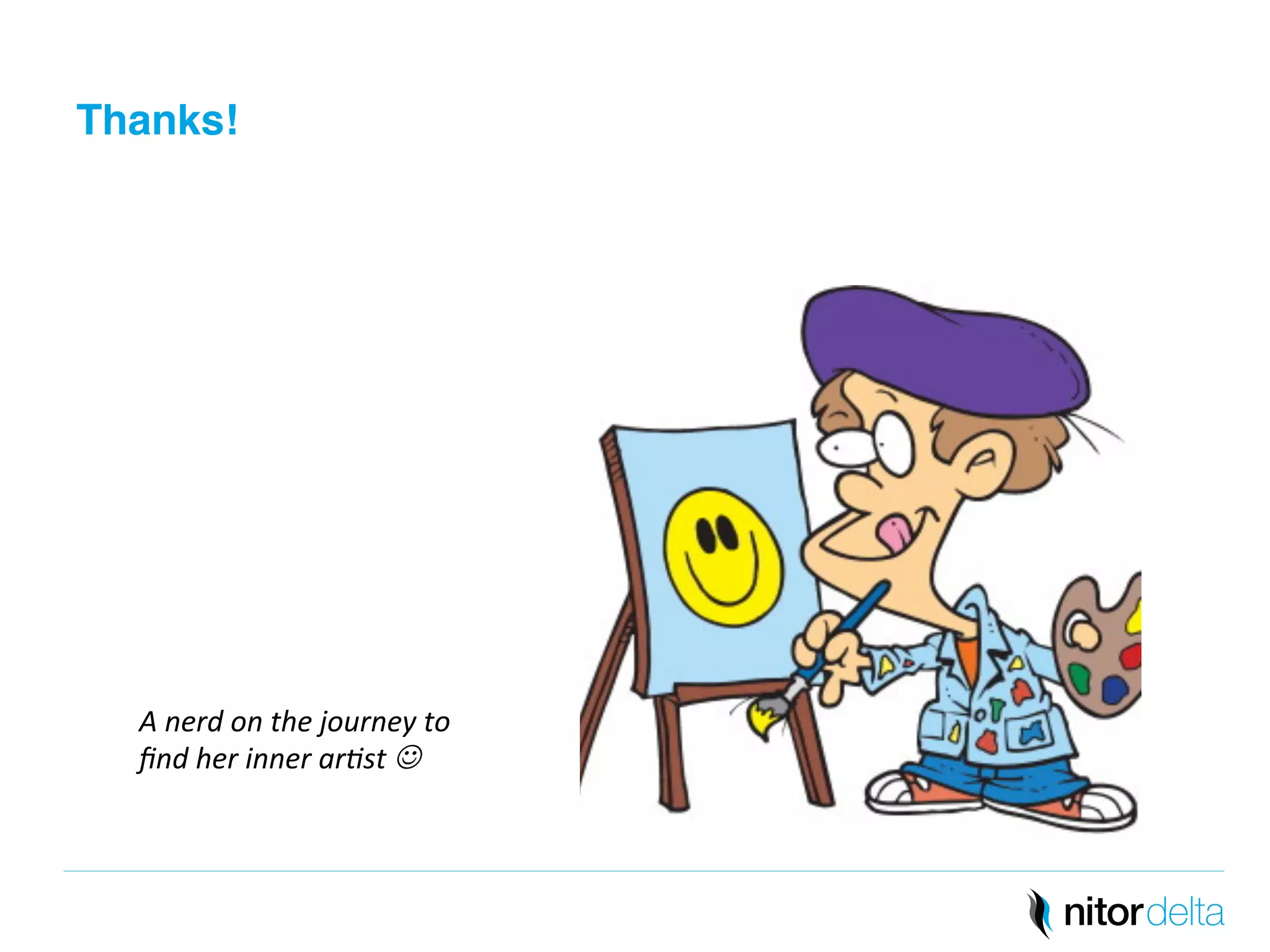 Thanks!

A nerd on the journey to find her inner artist ☺

nitor delta